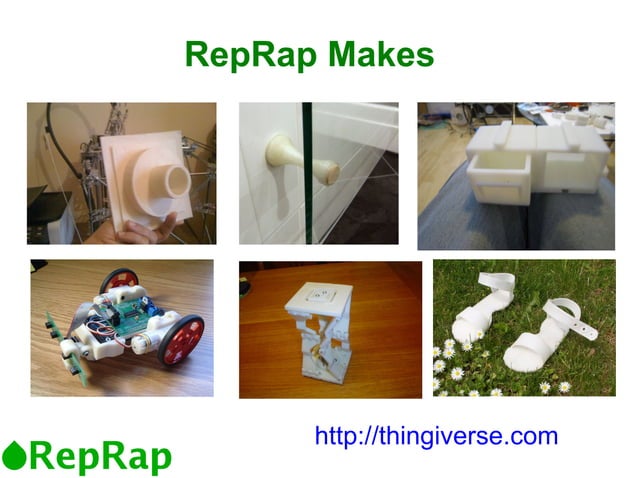 RepRap Makes

http://thingiverse.com

RepRap